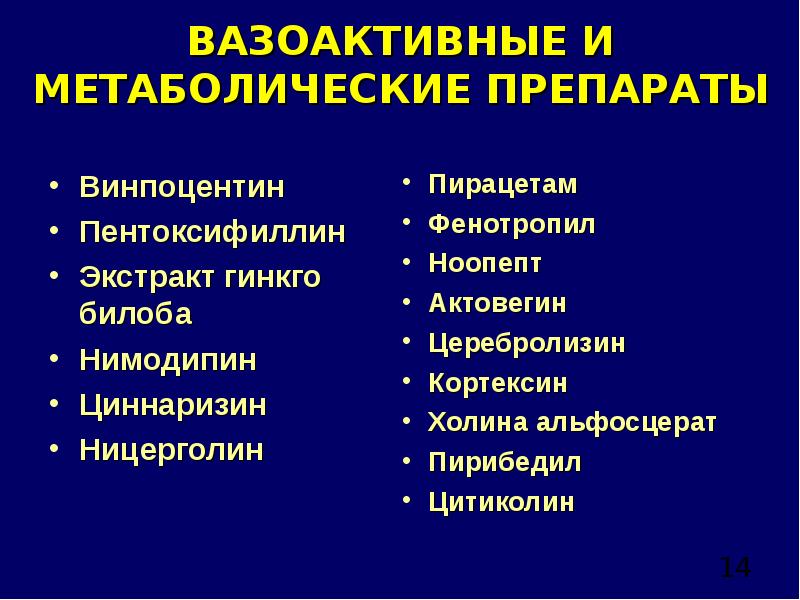 ВАЗОАКТИВНЫЕ И МЕТАБОЛИЧЕСКИЕ ПРЕПАРАТЫ

• Винпоцентин
• Пентоксифиллин
• Экстракт гинкго билоба
• Нимодипин
• Циннаризин
• Ницерголин

• Пирацетам
• Фенотропил
• Ноопепт
• Актовегин
• Церебролизин
• Кортексин
• Холина альфосцерат
• Пирибедил
• Цитиколин

14